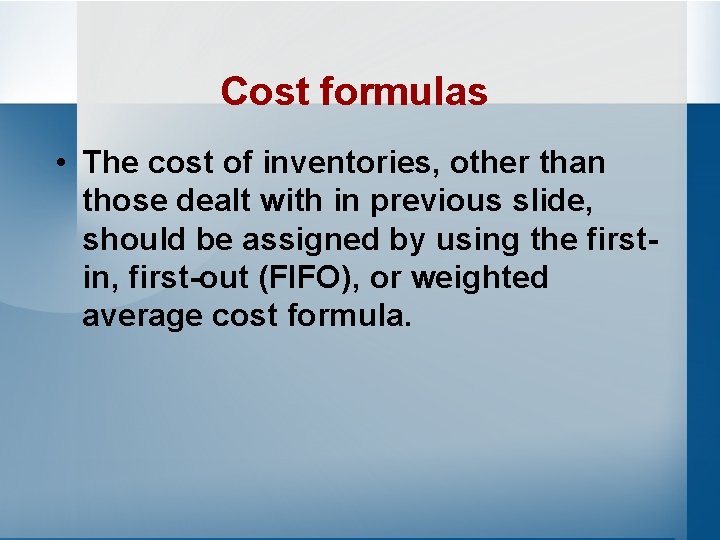 Cost formulas

• The cost of inventories, other than those dealt with in previous slide, should be assigned by using the first-in, first-out (FIFO), or weighted average cost formula.